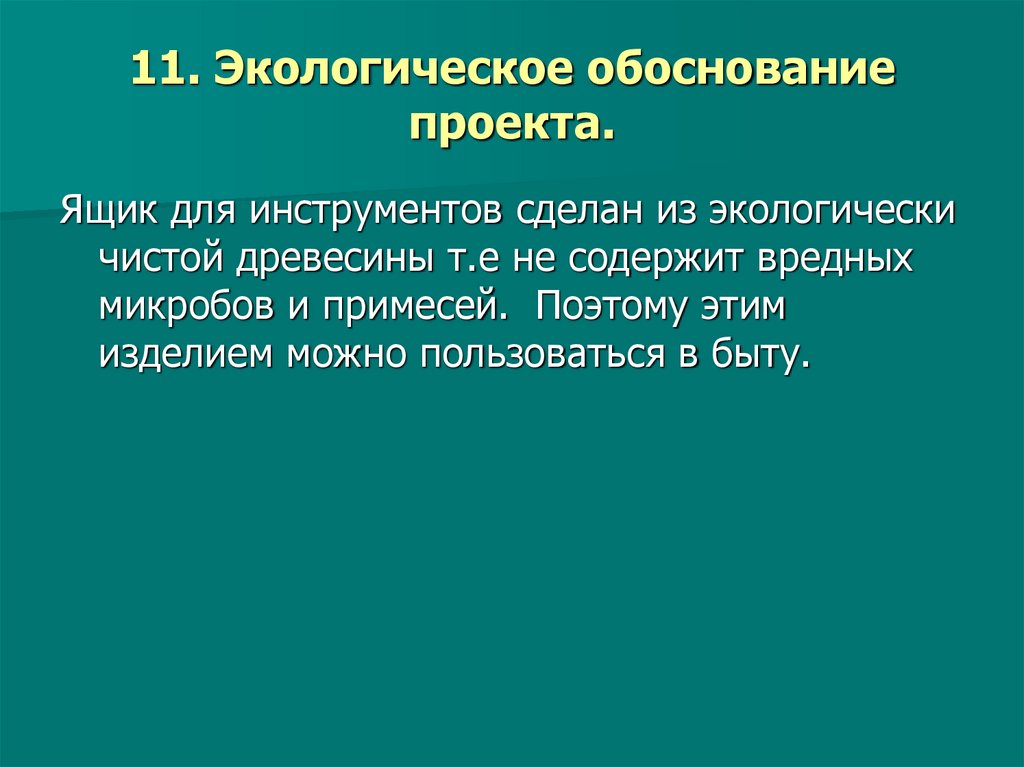 11. Экологическое обоснование проекта.

Ящик для инструментов сделан из экологически чистой древесины т.е не содержит вредных микробов и примесей.  Поэтому этим изделием можно пользоваться в быту.